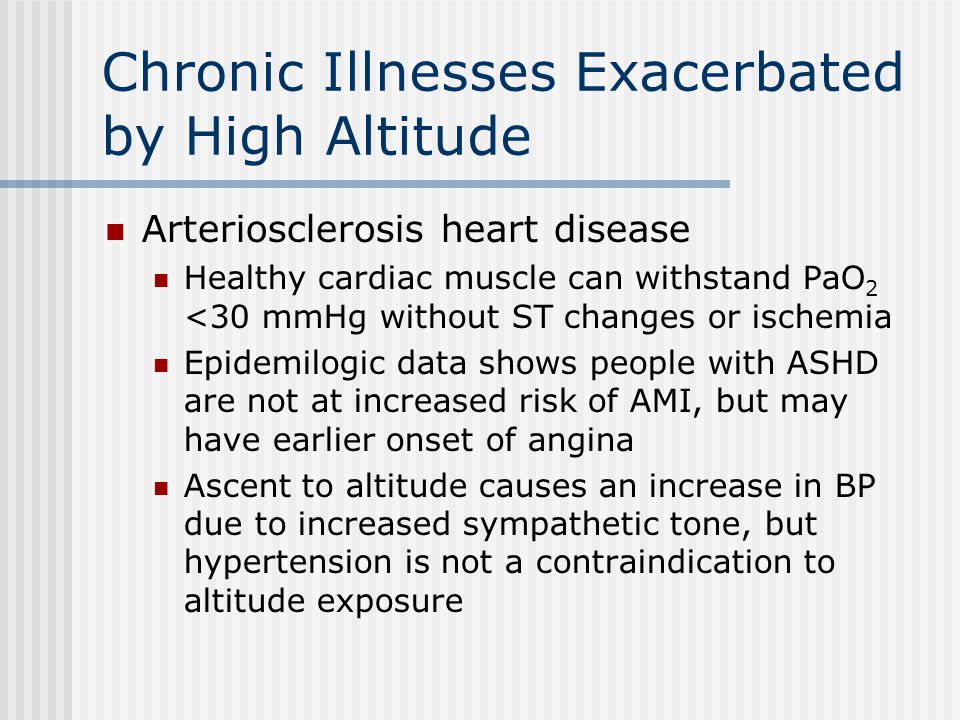 Chronic Illnesses Exacerbated by High Altitude

- Arteriosclerosis heart disease
  - Healthy cardiac muscle can withstand $PaO_2$ <30 mmHg without ST changes or ischemia
  - Epidemilogic data shows people with ASHD are not at increased risk of AMI, but may have earlier onset of angina
  - Ascent to altitude causes an increase in BP due to increased sympathetic tone, but hypertension is not a contraindication to altitude exposure